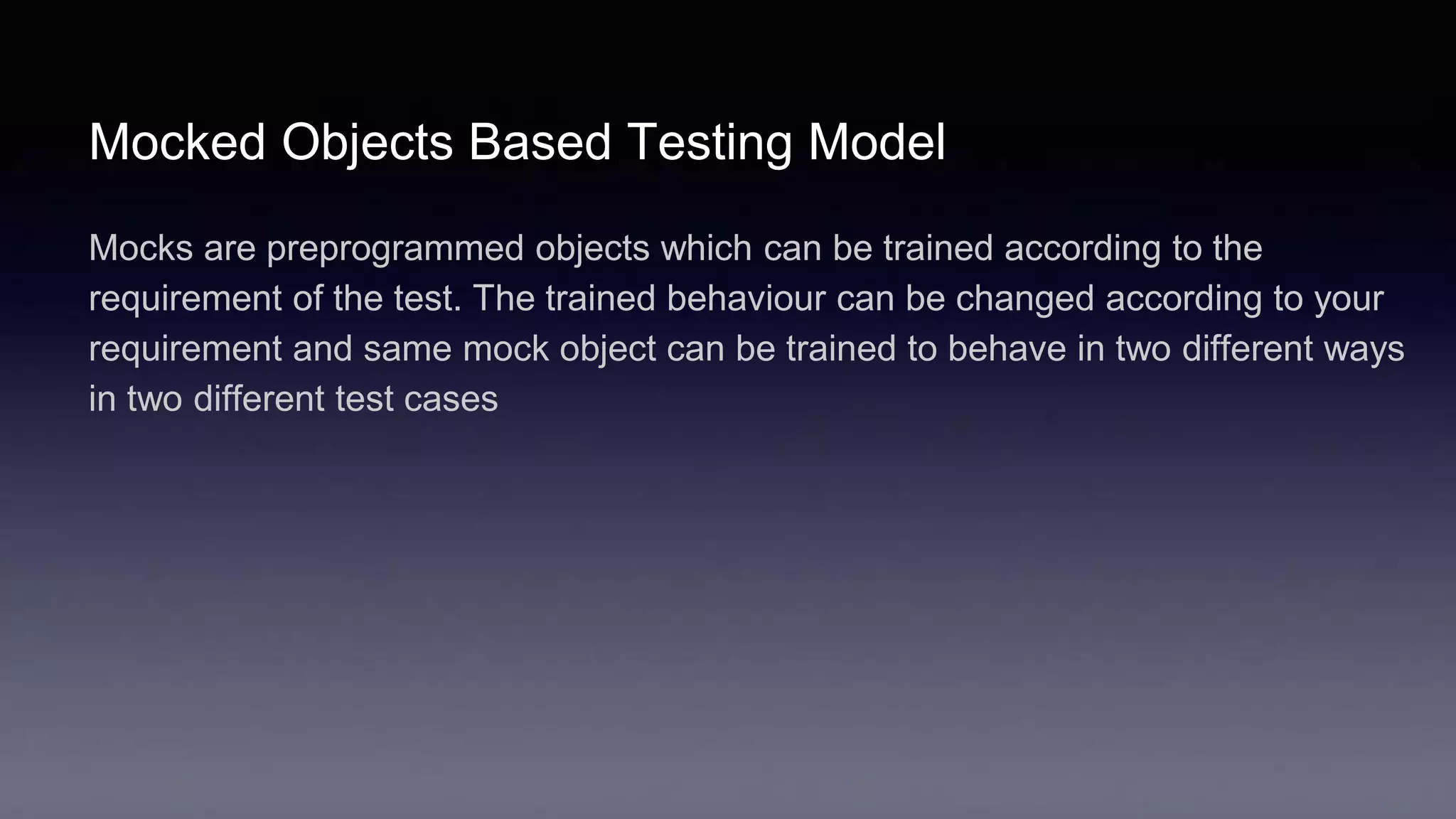 Mocked Objects Based Testing Model

Mocks are preprogrammed objects which can be trained according to the requirement of the test. The trained behaviour can be changed according to your requirement and same mock object can be trained to behave in two different ways in two different test cases